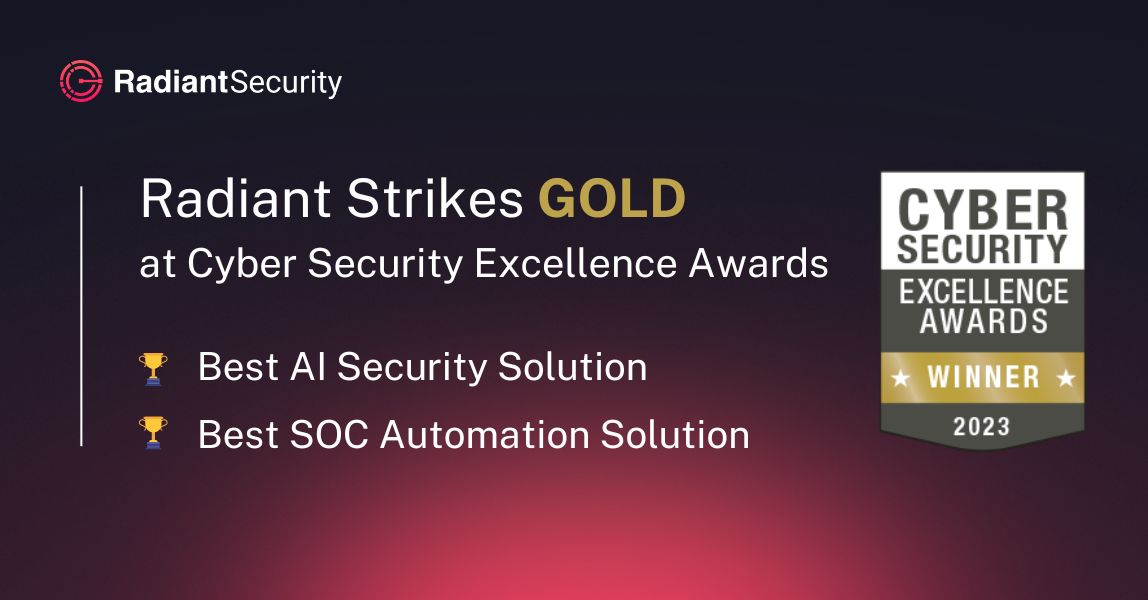 RadiantSecurity

Radiant Strikes GOLD
at Cyber Security Excellence Awards

🏆 Best AI Security Solution
🏆 Best SOC Automation Solution

CYBER SECURITY
EXCELLENCE AWARDS
★ WINNER ★
2023